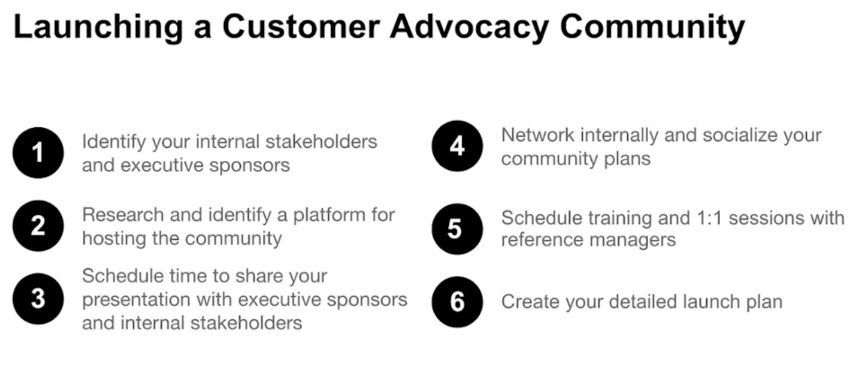 Launching a Customer Advocacy Community

1 Identify your internal stakeholders and executive sponsors

2 Research and identify a platform for hosting the community

3 Schedule time to share your presentation with executive sponsors and internal stakeholders

4 Network internally and socialize your community plans

5 Schedule training and 1:1 sessions with reference managers

6 Create your detailed launch plan